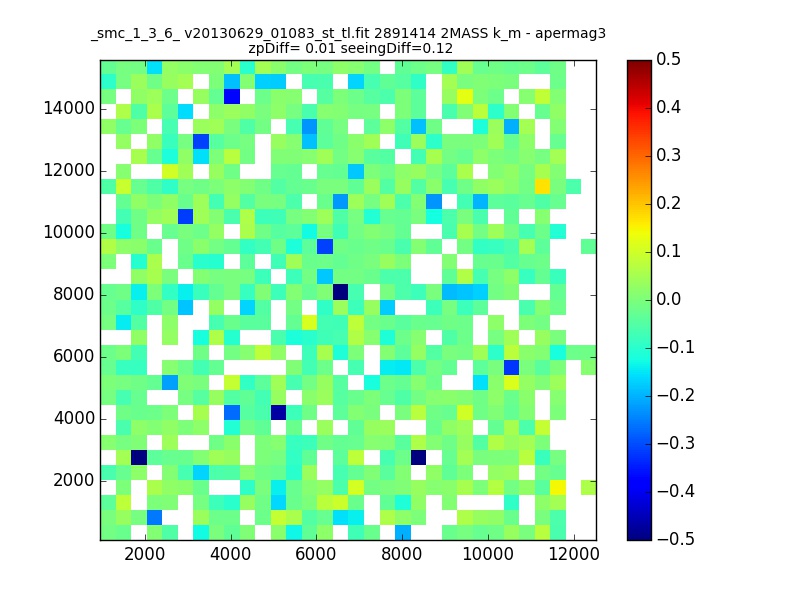 _smc_1_3_6_ v20130629_01083_st_tl.fit 2891414 2MASS k_m - apermag3
zpDiff= 0.01 seeingDiff=0.12

14000
12000
10000
8000
6000
4000
2000

2000 4000 6000 8000 10000 12000

0.5
0.4
0.3
0.2
0.1
0.0
−0.1
−0.2
−0.3
−0.4
−0.5